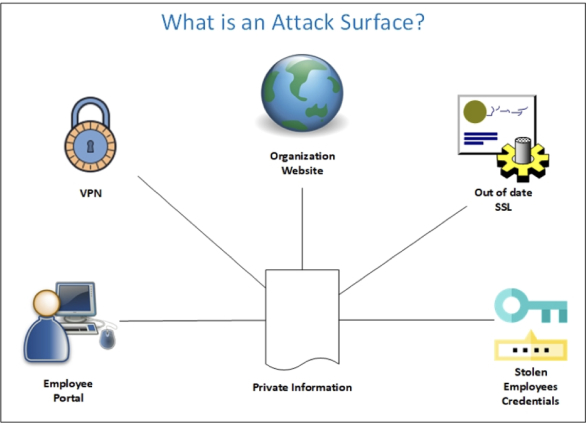 What is an Attack Surface?

VPN

Organization Website

Out of date SSL

Employee Portal

Private Information

Stolen Employees Credentials